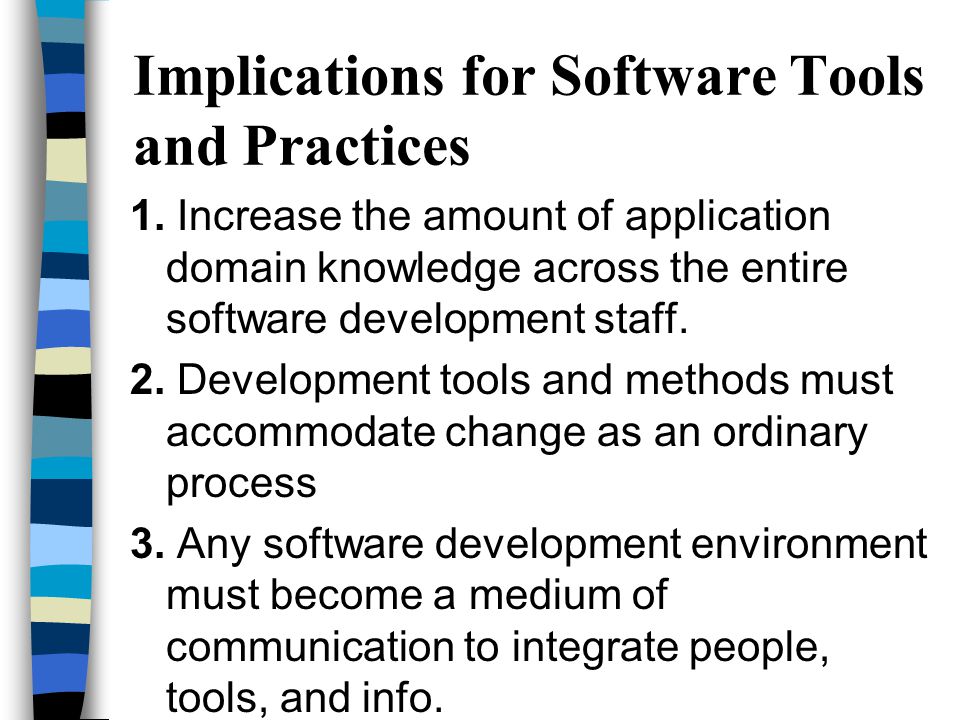 Implications for Software Tools and Practices

1. Increase the amount of application domain knowledge across the entire software development staff.

2. Development tools and methods must accommodate change as an ordinary process

3. Any software development environment must become a medium of communication to integrate people, tools, and info.